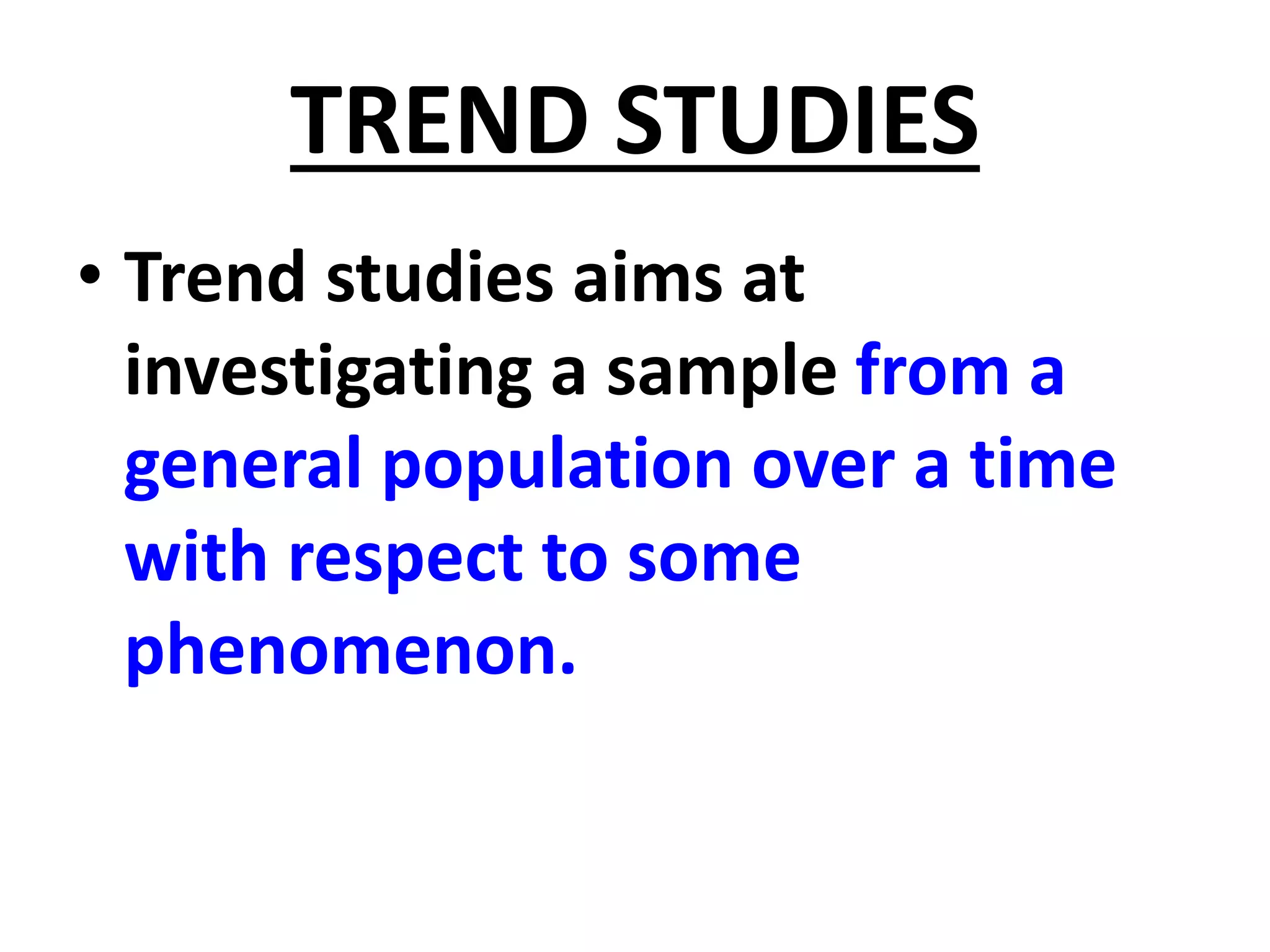 TREND STUDIES

• Trend studies aims at investigating a sample from a general population over a time with respect to some phenomenon.